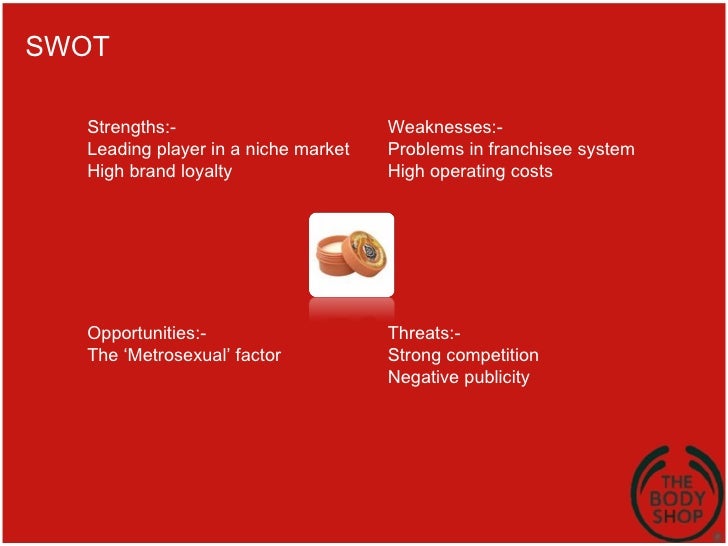 SWOT

Strengths:-
Leading player in a niche market
High brand loyalty

Weaknesses:-
Problems in franchisee system
High operating costs

Opportunities:-
The ‘Metrosexual’ factor

Threats:-
Strong competition
Negative publicity

THE BODY SHOP